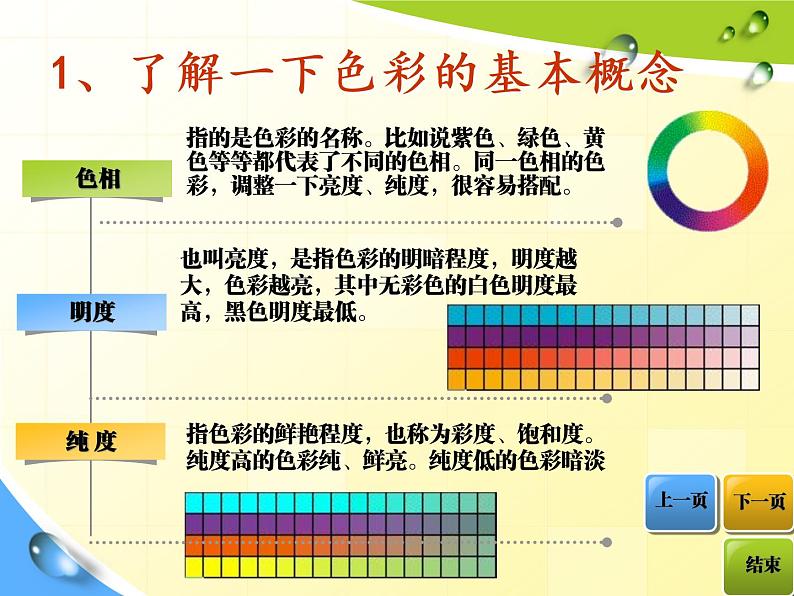 1、了解一下色彩的基本概念

色相

指的是色彩的名称。比如说紫色、绿色、黄色等等都代表了不同的色相。同一色相的色彩，调整一下亮度、纯度，很容易搭配。

明度

也叫亮度，是指色彩的明暗程度，明度越大，色彩越亮，其中无彩色的白色明度最高，黑色明度最低。

纯度

指色彩的鲜艳程度，也称为彩度、饱和度。纯度高的色彩纯、鲜亮。纯度低的色彩暗淡

上一页
下一页
结束